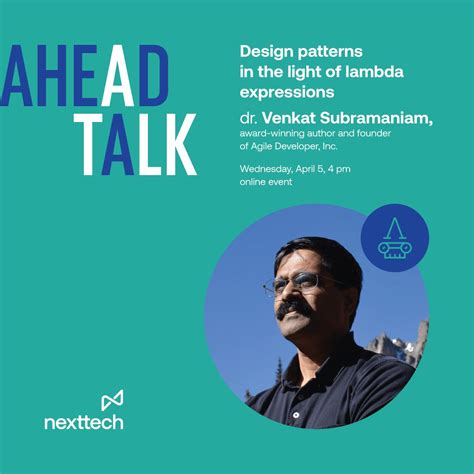 AHEAD TALK

Design patterns in the light of lambda expressions

dr. Venkat Subramaniam,
award-winning author and founder of Agile Developer, Inc.

Wednesday, April 5, 4 pm
online event

nexttech